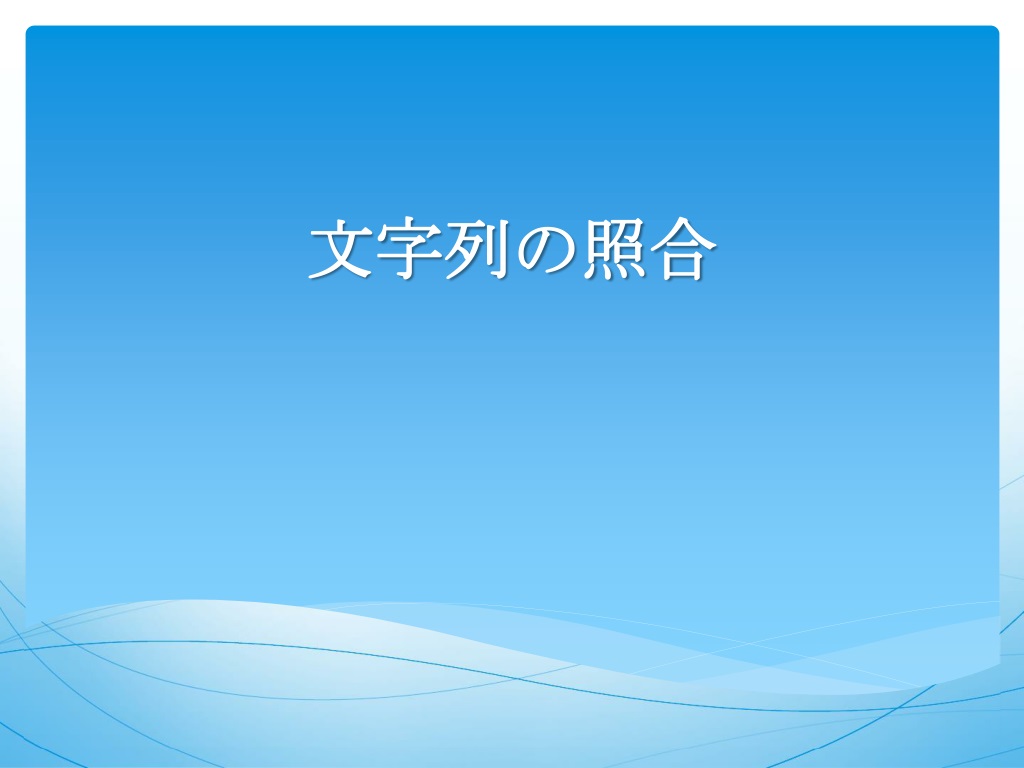 文字列の照合